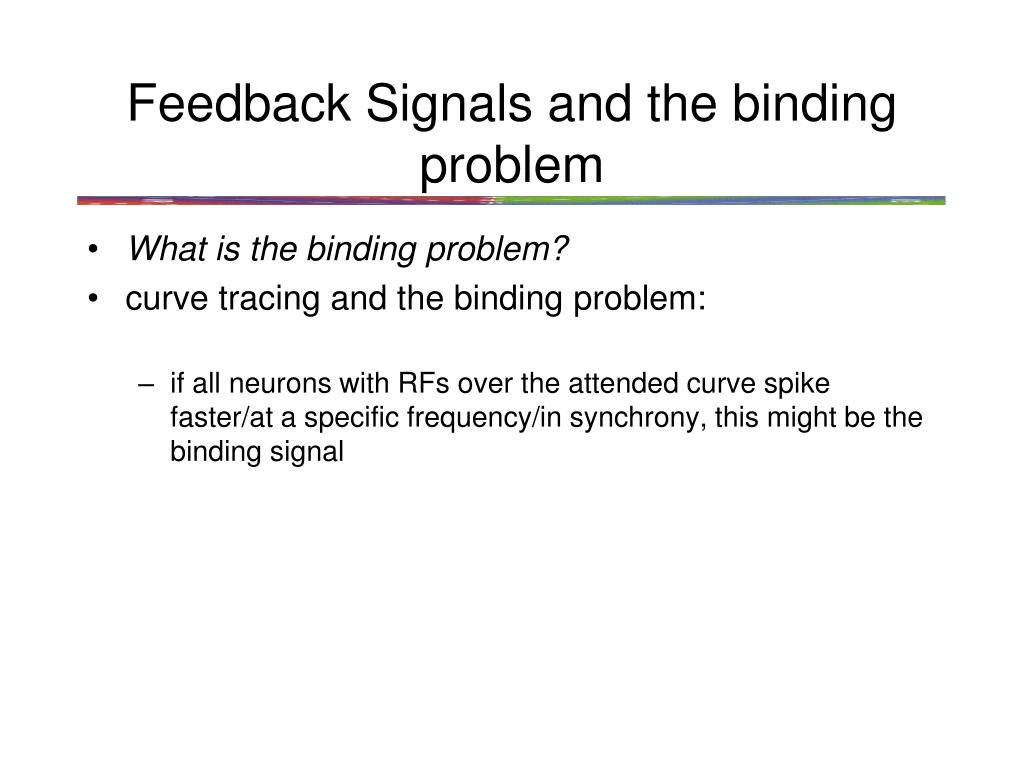 Feedback Signals and the binding problem

• What is the binding problem?
• curve tracing and the binding problem:

– if all neurons with RFs over the attended curve spike faster/at a specific frequency/in synchrony, this might be the binding signal